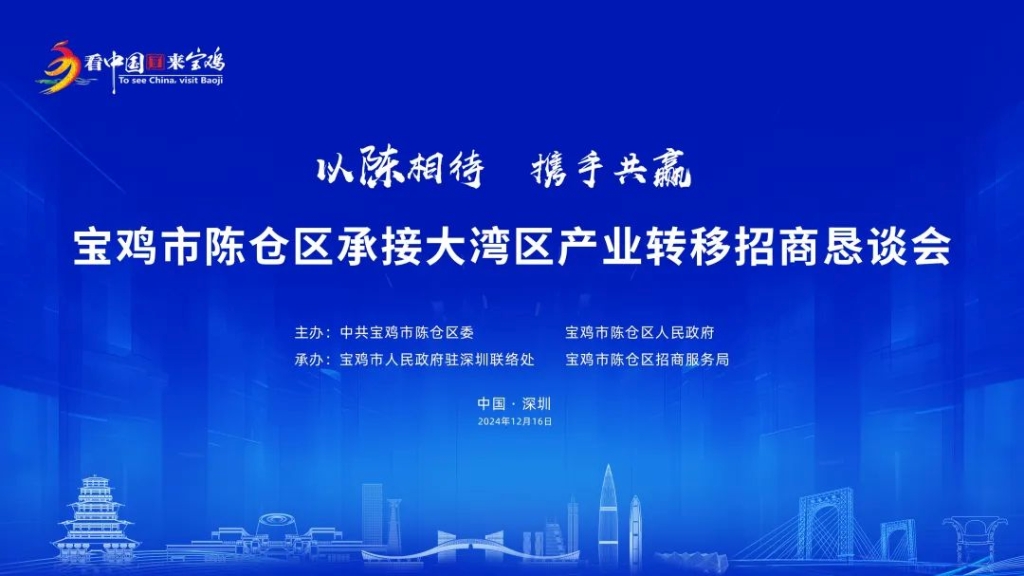 看中国 来宝鸡
To see China, visit Baoji

以陈相待　携手共赢

宝鸡市陈仓区承接大湾区产业转移招商恳谈会

主办：中共宝鸡市陈仓区委　　宝鸡市陈仓区人民政府
承办：宝鸡市人民政府驻深圳联络处　　宝鸡市陈仓区招商服务局

中国 · 深圳
2024年12月16日